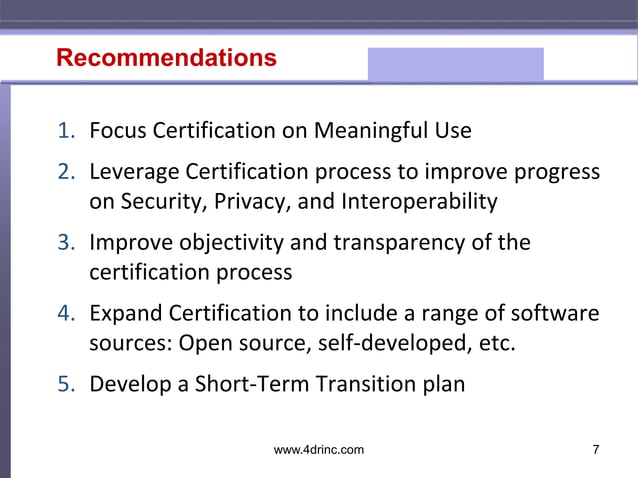 Recommendations

1. Focus Certification on Meaningful Use
2. Leverage Certification process to improve progress on Security, Privacy, and Interoperability
3. Improve objectivity and transparency of the certification process
4. Expand Certification to include a range of software sources: Open source, self-developed, etc.
5. Develop a Short-Term Transition plan

www.4drinc.com

7